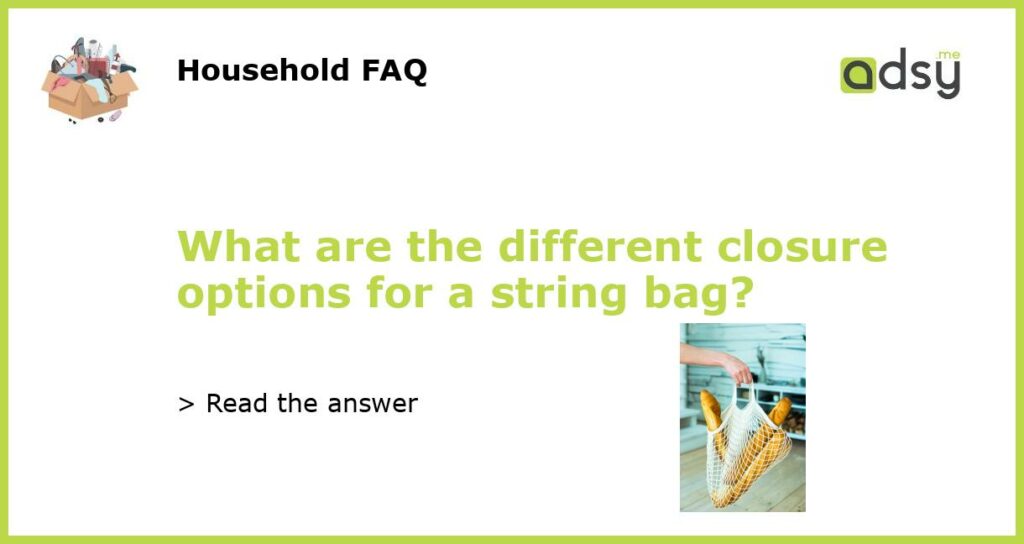 Household FAQ

adsy.me

What are the different closure options for a string bag?

> Read the answer